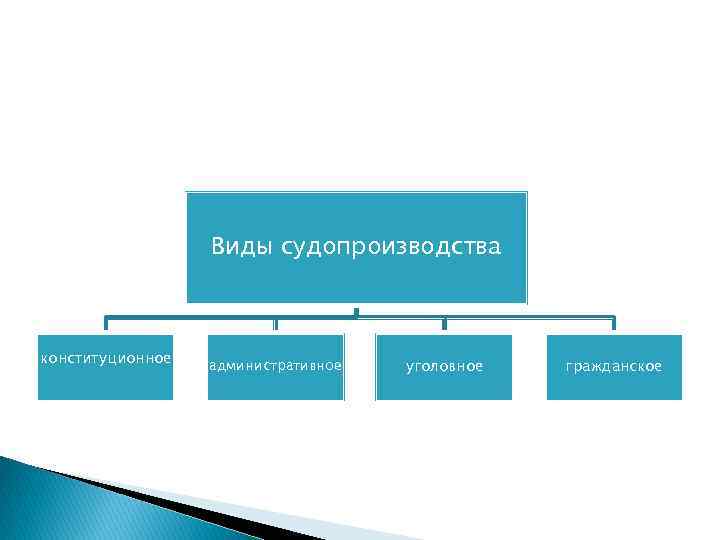 Виды судопроизводства

конституционное

административное

уголовное

гражданское